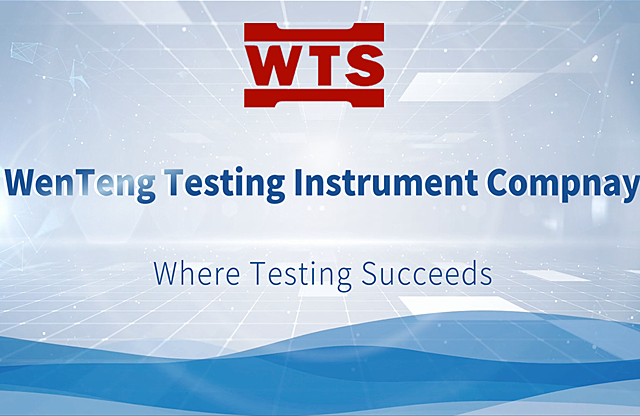 WTS

WenTeng Testing Instrument Compnay

Where Testing Succeeds